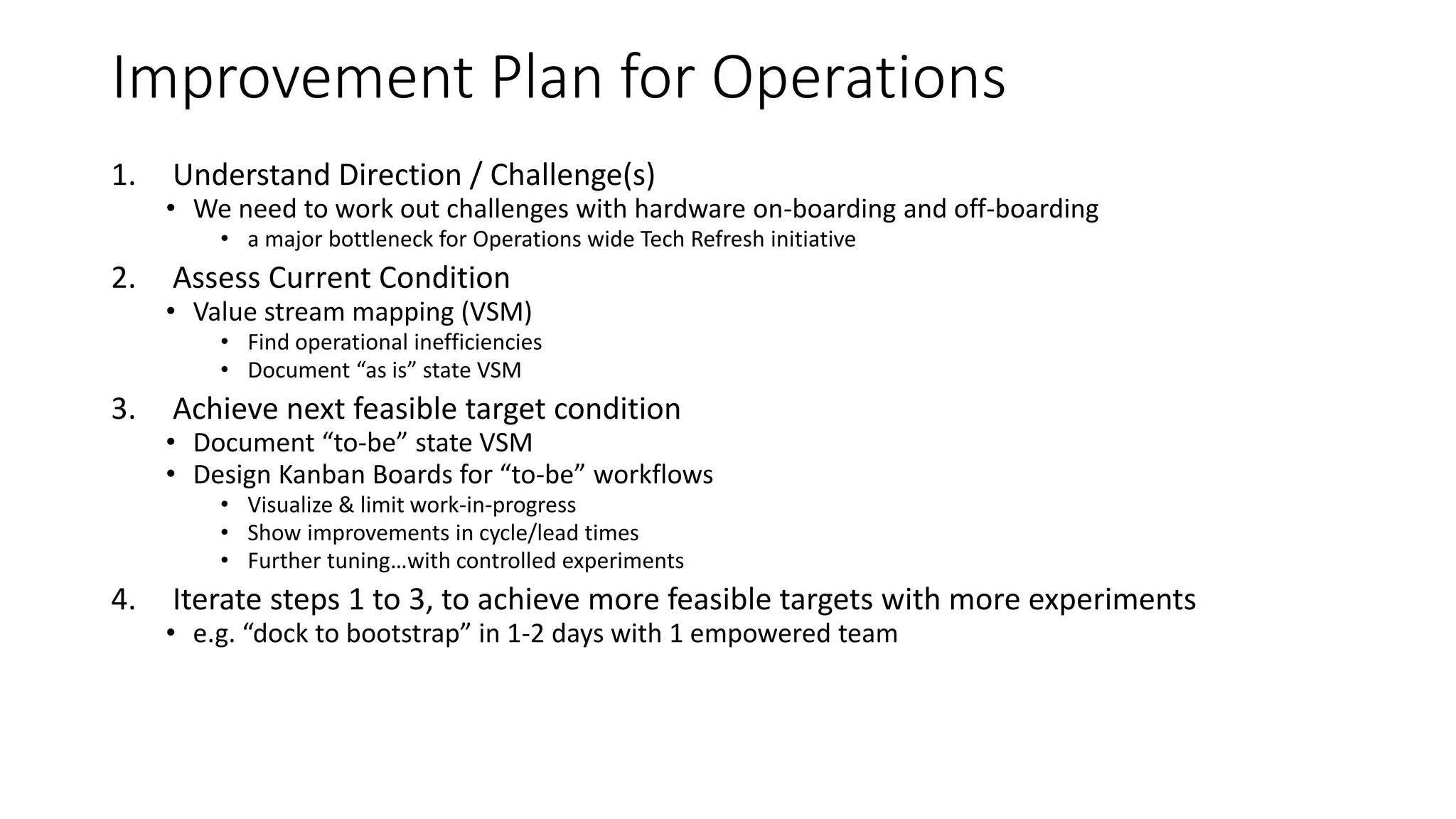 Improvement Plan for Operations

1. Understand Direction / Challenge(s)
• We need to work out challenges with hardware on-boarding and off-boarding
• a major bottleneck for Operations wide Tech Refresh initiative

2. Assess Current Condition
• Value stream mapping (VSM)
• Find operational inefficiencies
• Document “as is” state VSM

3. Achieve next feasible target condition
• Document “to-be” state VSM
• Design Kanban Boards for “to-be” workflows
• Visualize & limit work-in-progress
• Show improvements in cycle/lead times
• Further tuning…with controlled experiments

4. Iterate steps 1 to 3, to achieve more feasible targets with more experiments
• e.g. “dock to bootstrap” in 1-2 days with 1 empowered team